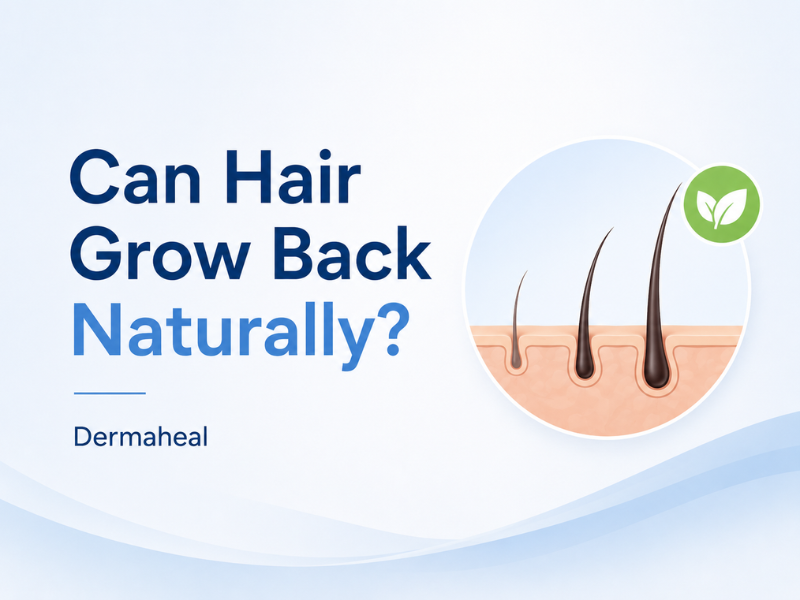 Can Hair Grow Back Naturally?

Dermaheal